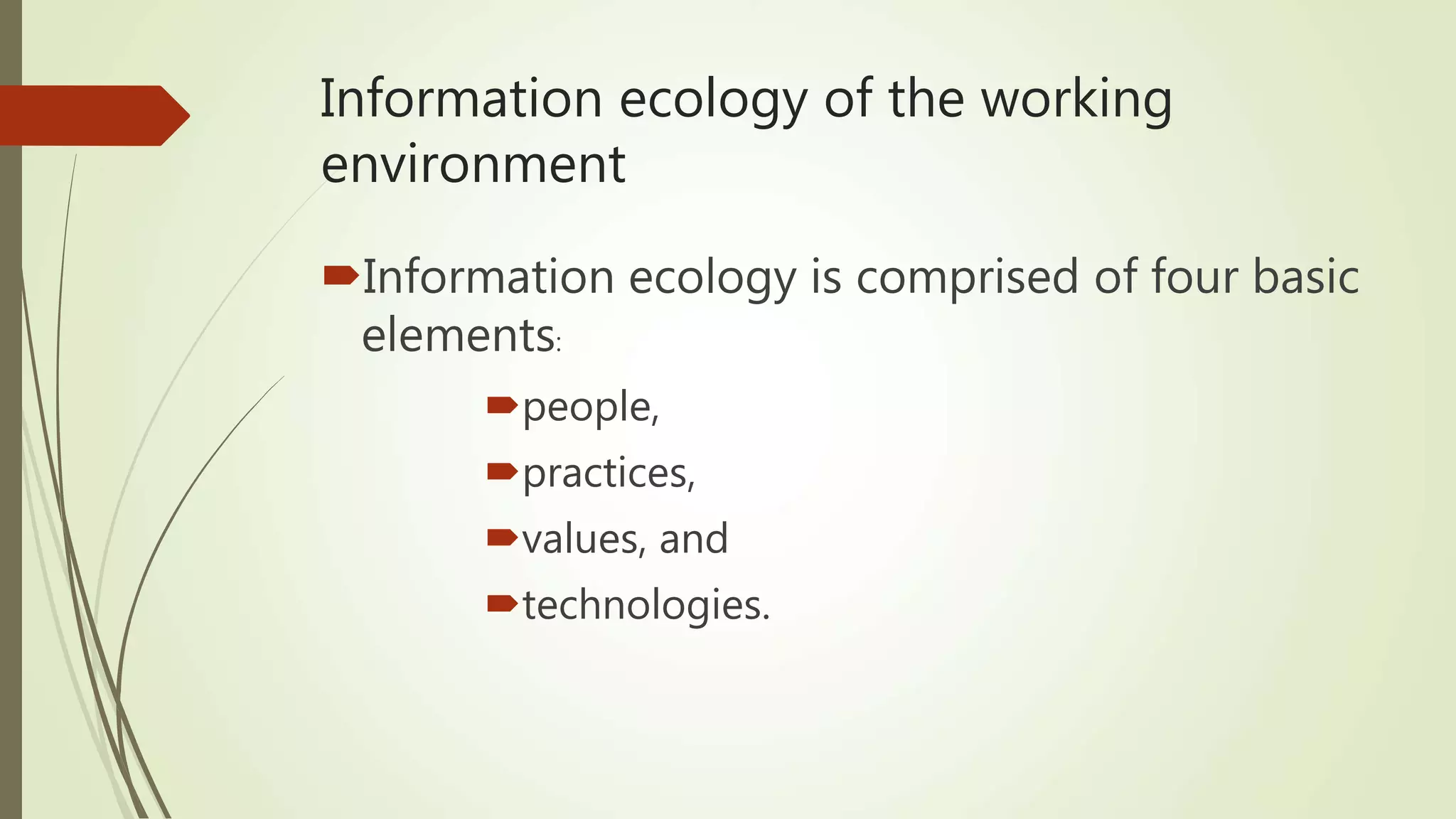 Information ecology of the working environment

Information ecology is comprised of four basic elements:

people,

practices,

values, and

technologies.